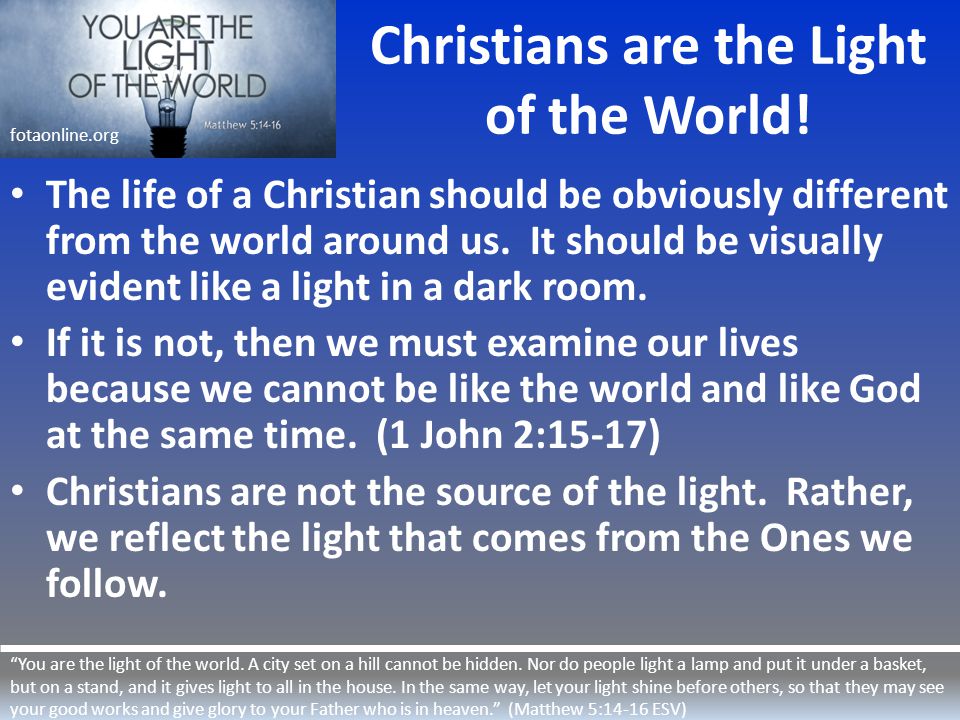 YOU ARE THE LIGHT OF THE WORLD

Matthew 5:14-16

fotaonline.org

Christians are the Light of the World!

• The life of a Christian should be obviously different from the world around us. It should be visually evident like a light in a dark room.

• If it is not, then we must examine our lives because we cannot be like the world and like God at the same time. (1 John 2:15-17)

• Christians are not the source of the light. Rather, we reflect the light that comes from the Ones we follow.

“You are the light of the world. A city set on a hill cannot be hidden. Nor do people light a lamp and put it under a basket, but on a stand, and it gives light to all in the house. In the same way, let your light shine before others, so that they may see your good works and give glory to your Father who is in heaven.” (Matthew 5:14-16 ESV)